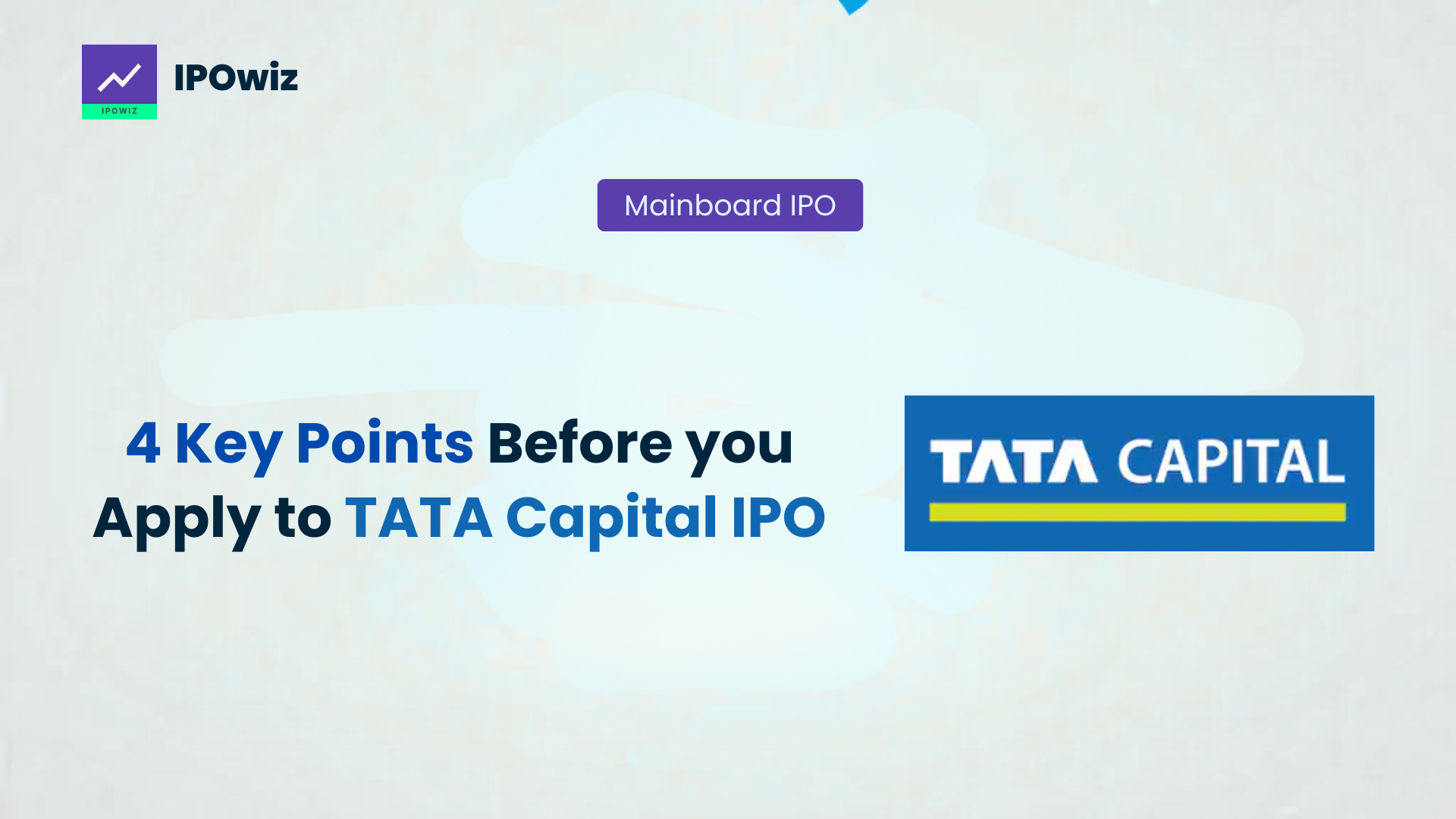 IPOWIZ

IPOwiz

Mainboard IPO

4 Key Points Before you Apply to TATA Capital IPO

TATA CAPITAL